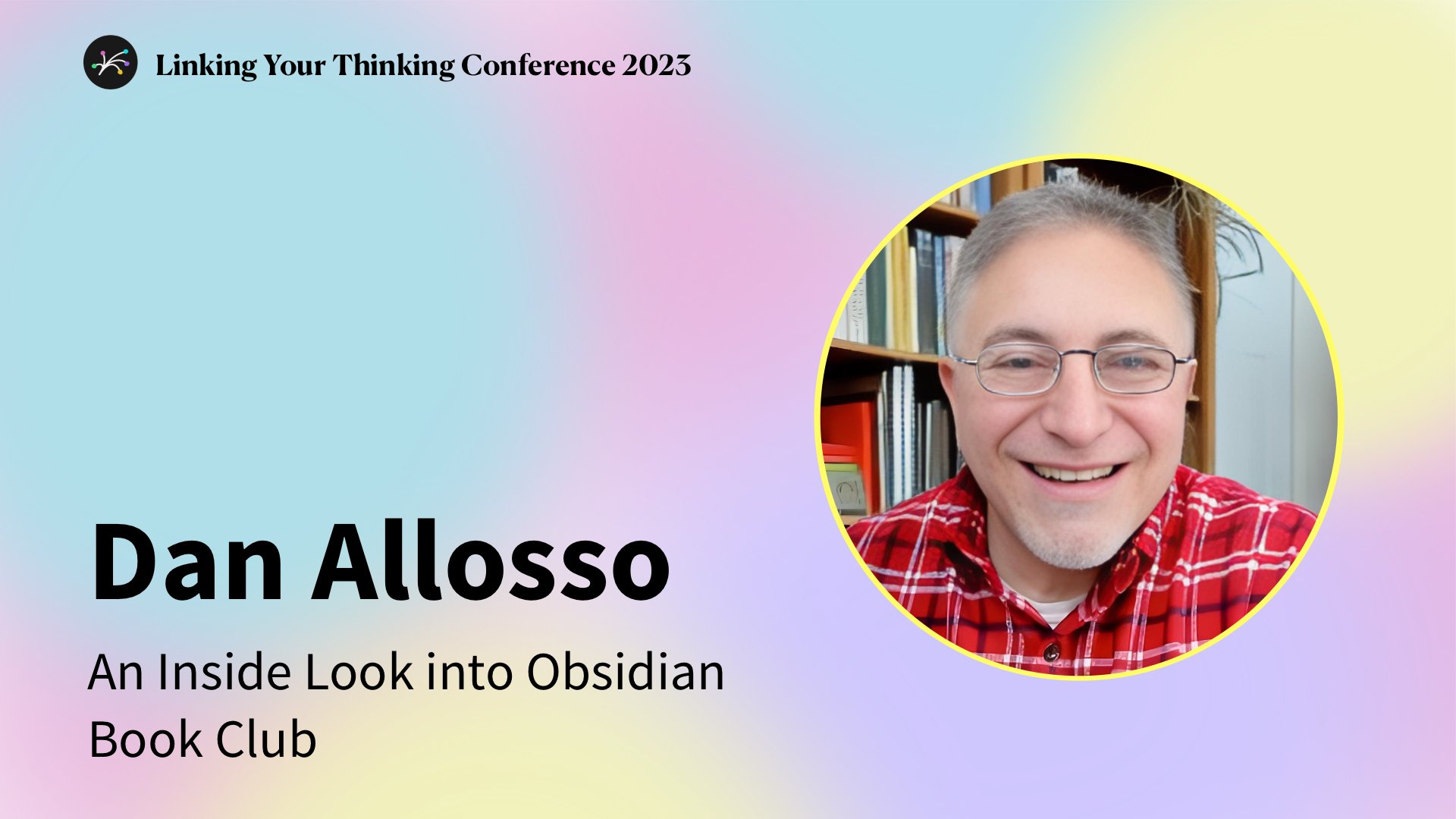 Linking Your Thinking Conference 2023

Dan Allosso

An Inside Look into Obsidian Book Club